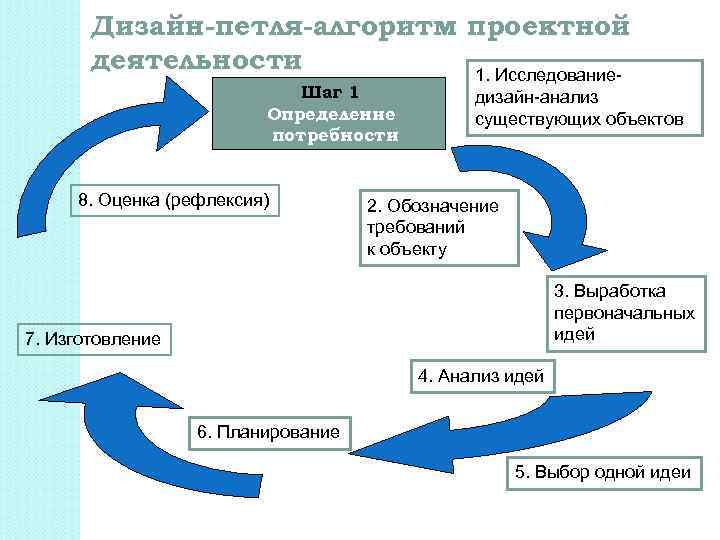 Дизайн-петля-алгоритм проектной деятельности

Шаг 1
Определение потребности

1. Исследование-дизайн-анализ существующих объектов

2. Обозначение требований к объекту

3. Выработка первоначальных идей

4. Анализ идей

5. Выбор одной идеи

6. Планирование

7. Изготовление

8. Оценка (рефлексия)